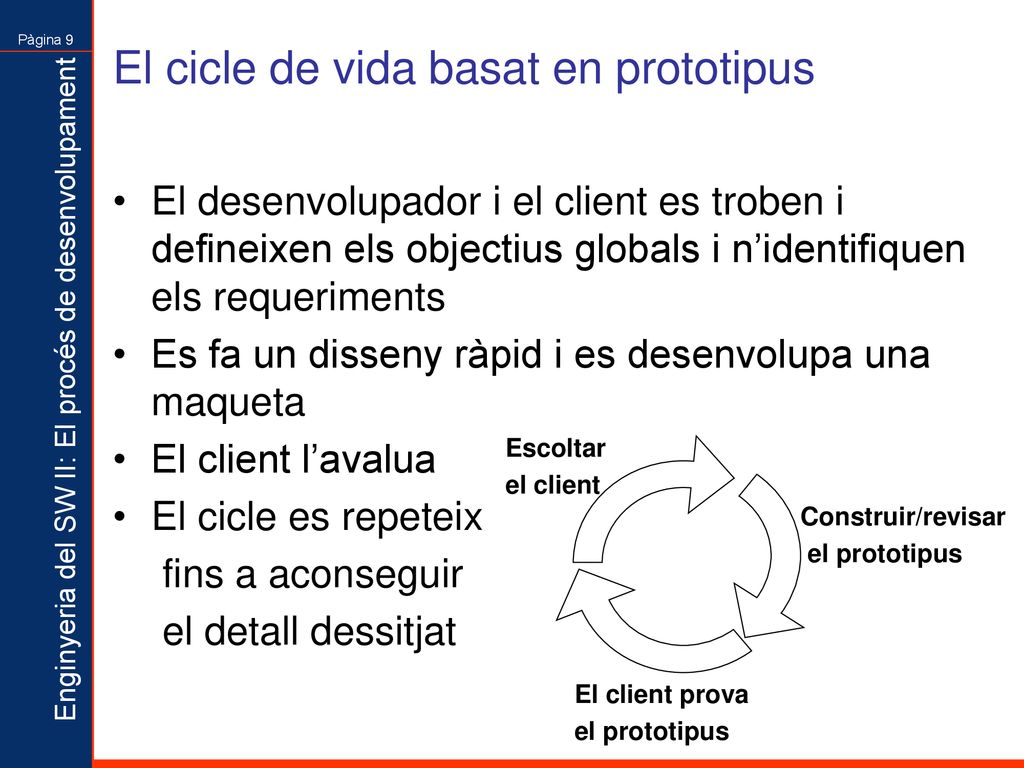 Pàgina 9

Enginyeria del SW II: El procés de desenvolupament

El cicle de vida basat en prototipus

• El desenvolupador i el client es troben i defineixen els objectius globals i n'identifiquen els requeriments
• Es fa un disseny ràpid i es desenvolupa una maqueta
• El client l'avalua
• El cicle es repeteix fins a aconseguir el detall dessitjat

Escoltar el client

Construir/revisar el prototipus

El client prova el prototipus